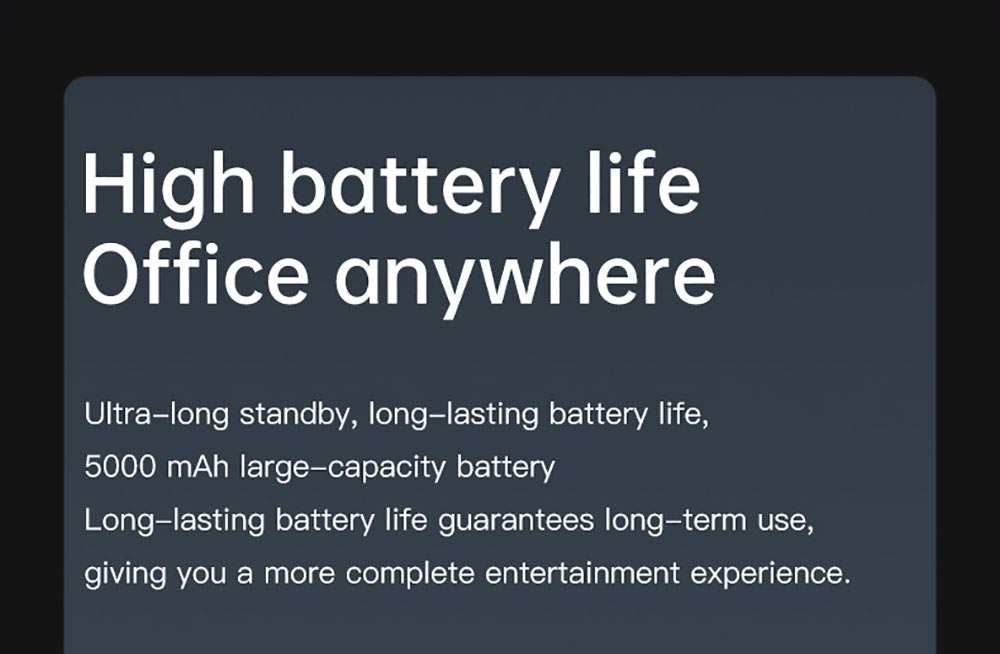 High battery life
Office anywhere

Ultra–long standby, long–lasting battery life,
5000 mAh large–capacity battery
Long–lasting battery life guarantees long–term use,
giving you a more complete entertainment experience.